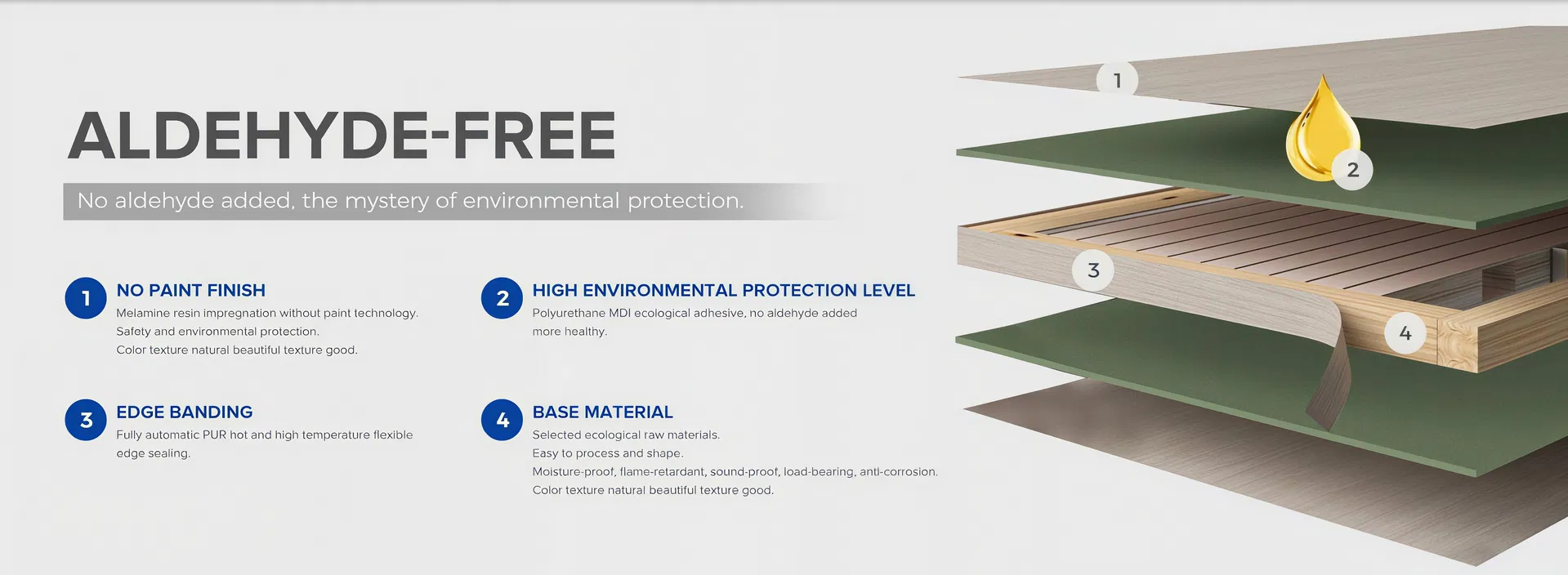 ALDEHYDE-FREE

No aldehyde added, the mystery of environmental protection.

1 NO PAINT FINISH
Melamine resin impregnation without paint technology.
Safety and environmental protection.
Color texture natural beautiful texture good.

2 HIGH ENVIRONMENTAL PROTECTION LEVEL
Polyurethane MDI ecological adhesive, no aldehyde added
more healthy.

3 EDGE BANDING
Fully automatic PUR hot and high temperature flexible edge sealing.

4 BASE MATERIAL
Selected ecological raw materials.
Easy to process and shape.
Moisture-proof, flame-retardant, sound-proof, load-bearing, anti-corrosion.
Color texture natural beautiful texture good.

1

2

3

4